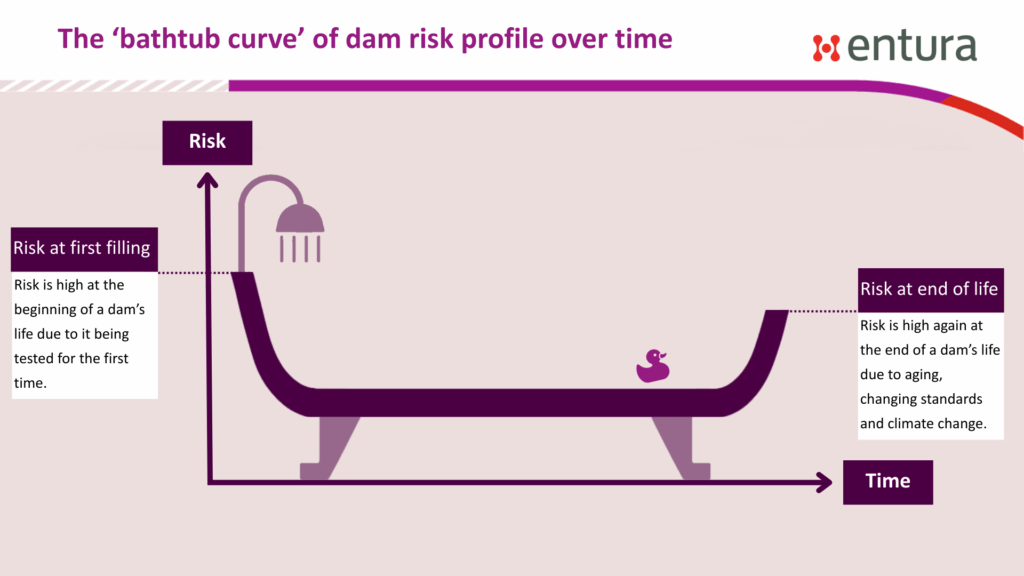 The ‘bathtub curve’ of dam risk profile over time

entura

Risk

Risk at first filling

Risk is high at the beginning of a dam’s life due to it being tested for the first time.

Risk at end of life

Risk is high again at the end of a dam’s life due to aging, changing standards and climate change.

Time